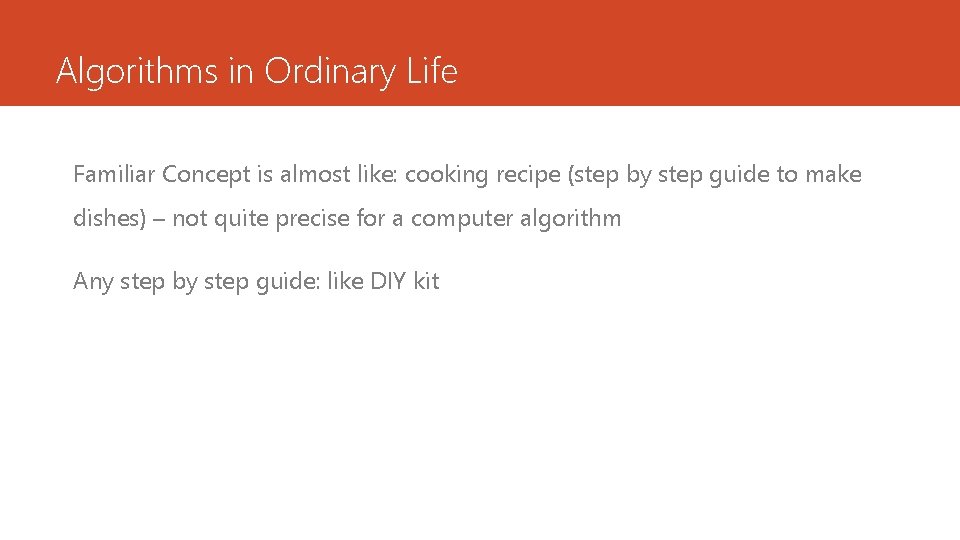 Algorithms in Ordinary Life

Familiar Concept is almost like: cooking recipe (step by step guide to make dishes) – not quite precise for a computer algorithm

Any step by step guide: like DIY kit